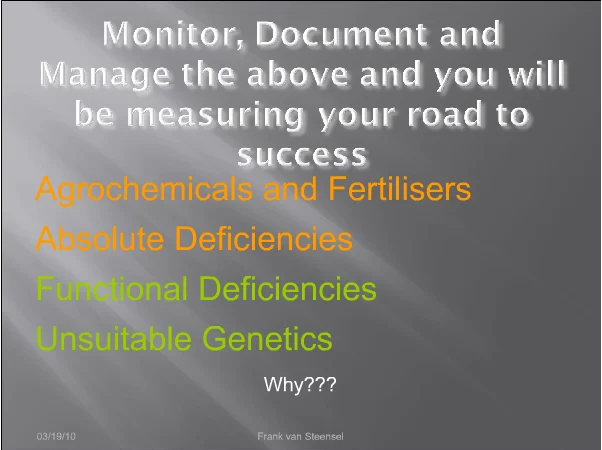 Monitor, Document and Manage the above and you will be measuring your road to success

Agrochemicals and Fertilisers

Absolute Deficiencies

Functional Deficiencies

Unsuitable Genetics

Why???

03/19/10

Frank van Steensel